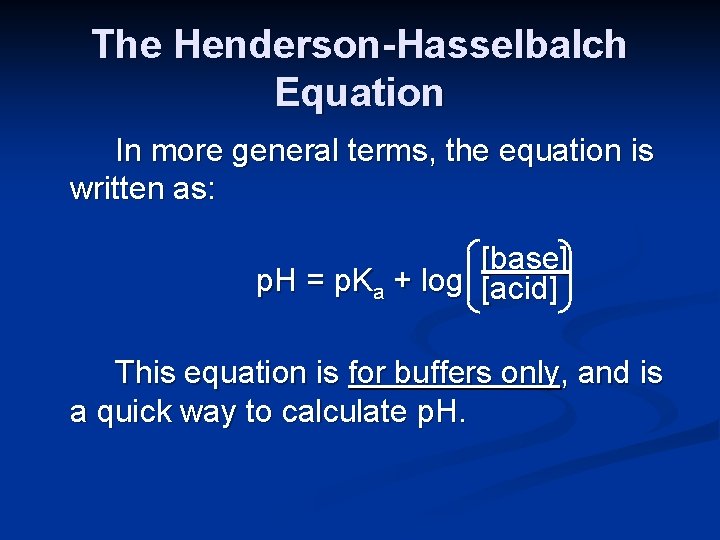 The Henderson-Hasselbalch Equation

In more general terms, the equation is written as:

$pH = pK_a + \log\left(\frac{[base]}{[acid]}\right)$

This equation is for buffers only, and is a quick way to calculate pH.